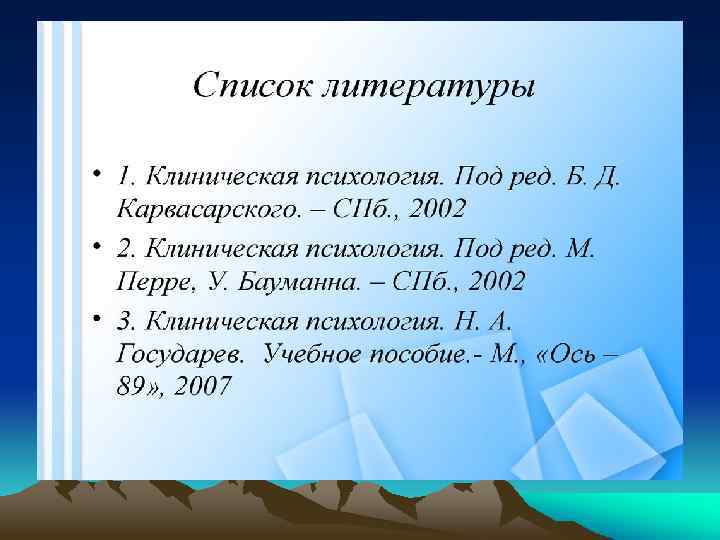 Список литературы

• 1. Клиническая психология. Под ред. Б. Д. Карвасарского. – СПб., 2002

• 2. Клиническая психология. Под ред. М. Перре, У. Бауманна. – СПб., 2002

• 3. Клиническая психология. Н. А. Государев. Учебное пособие.- М., «Ось – 89», 2007